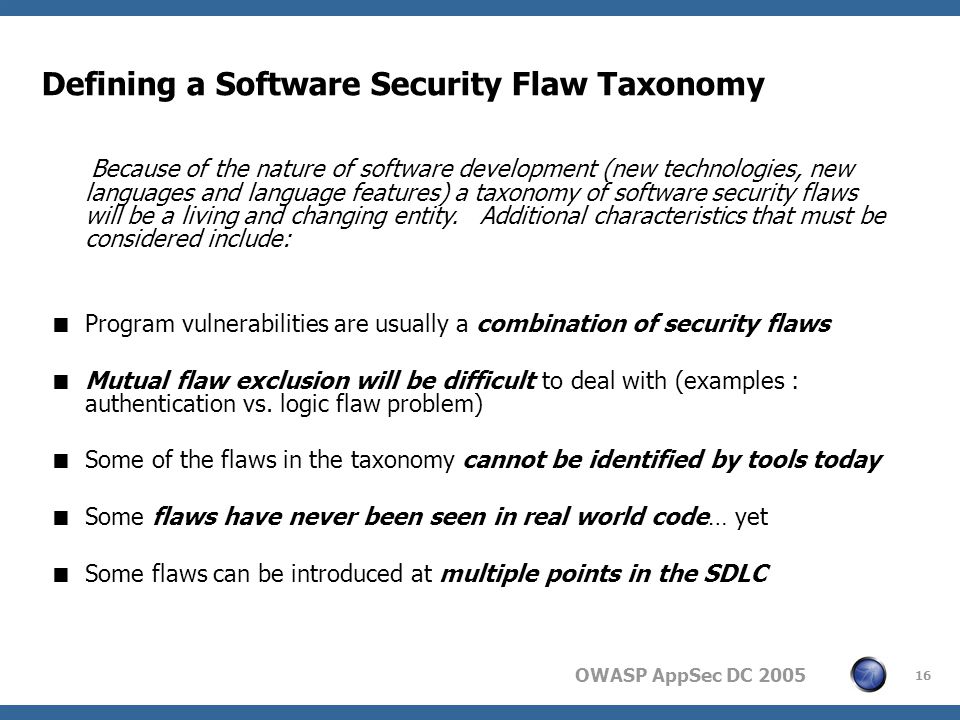 Defining a Software Security Flaw Taxonomy

Because of the nature of software development (new technologies, new languages and language features) a taxonomy of software security flaws will be a living and changing entity. Additional characteristics that must be considered include:

■ Program vulnerabilities are usually a combination of security flaws

■ Mutual flaw exclusion will be difficult to deal with (examples : authentication vs. logic flaw problem)

■ Some of the flaws in the taxonomy cannot be identified by tools today

■ Some flaws have never been seen in real world code… yet

■ Some flaws can be introduced at multiple points in the SDLC

OWASP AppSec DC 2005

16